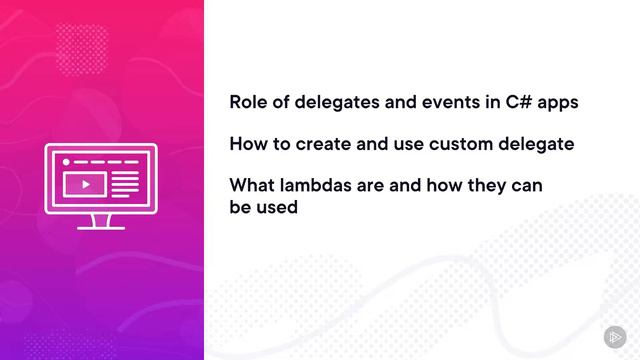 Role of delegates and events in C# apps

How to create and use custom delegate

What lambdas are and how they can be used